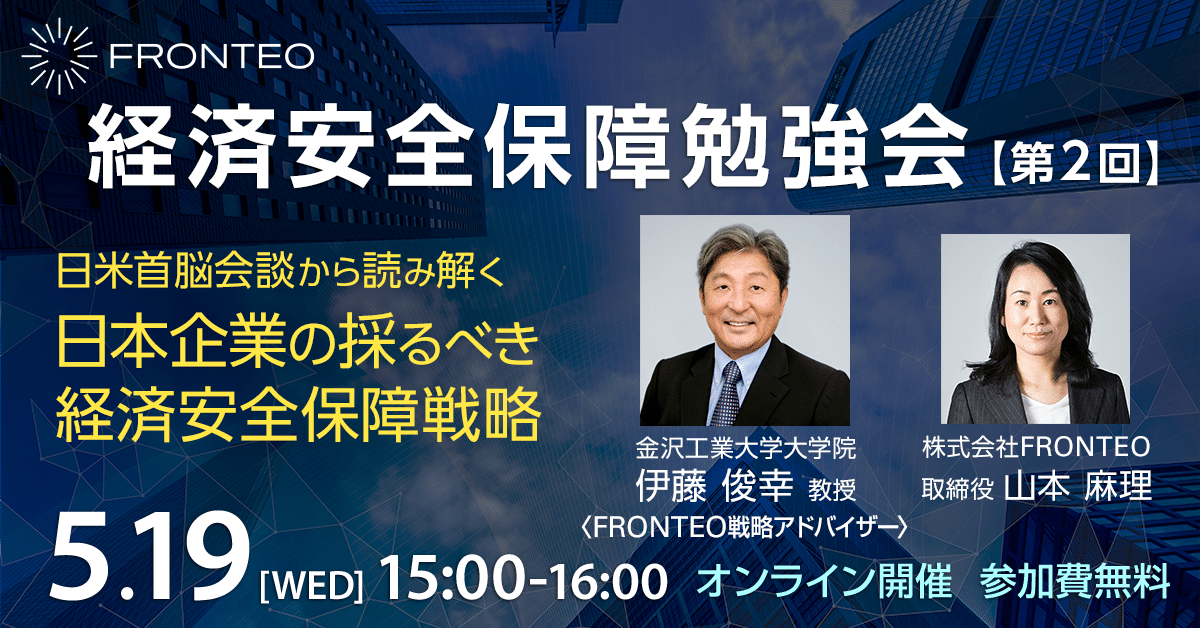 FRONTEO

経済安全保障勉強会【第2回】

日米首脳会談から読み解く
日本企業の採るべき
経済安全保障戦略

金沢工業大学大学院
伊藤 俊幸 教授
〈FRONTEO戦略アドバイザー〉

株式会社FRONTEO
取締役 山本 麻理

5.19 [WED] 15:00-16:00 オンライン開催 参加費無料